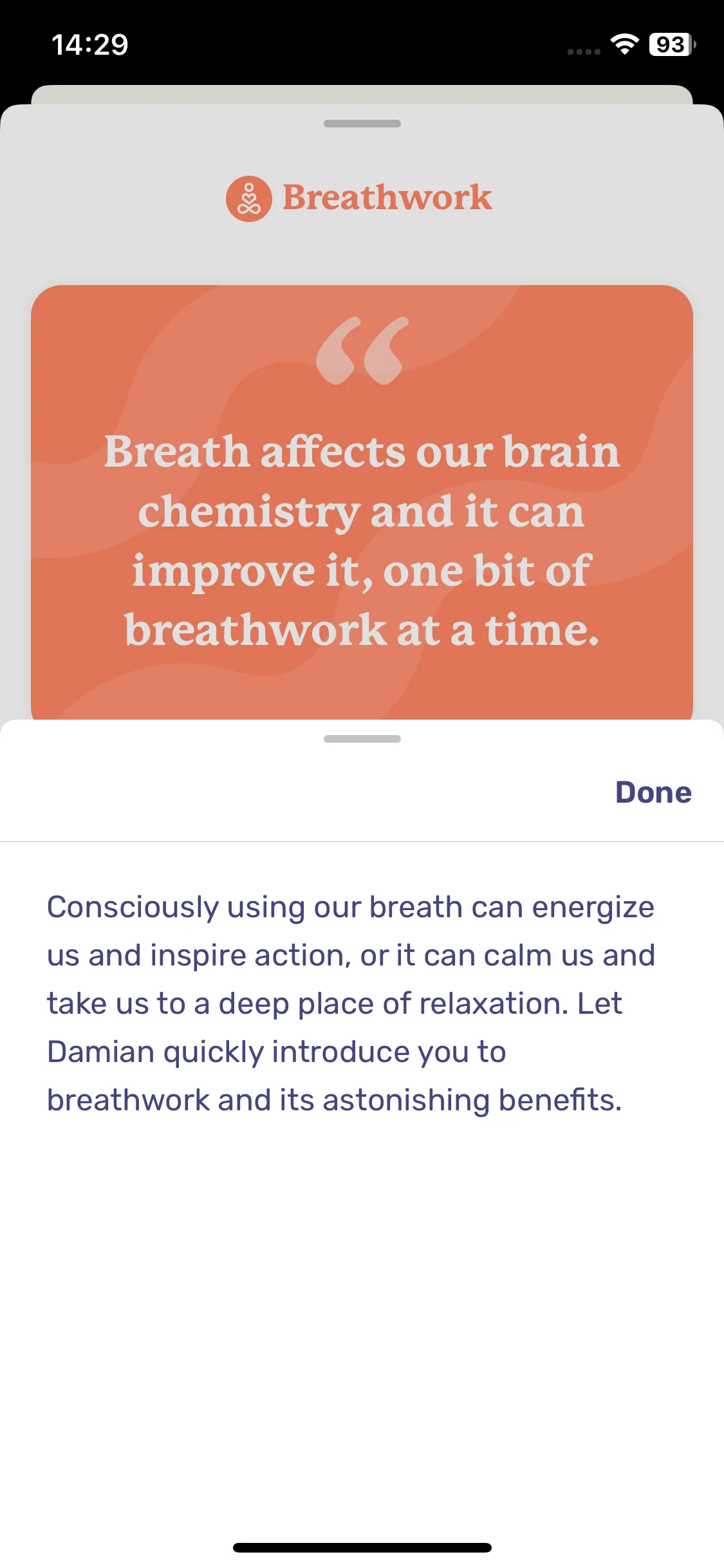 14:29

93

Breathwork

“

Breath affects our brain chemistry and it can improve it, one bit of breathwork at a time.

Done

Consciously using our breath can energize us and inspire action, or it can calm us and take us to a deep place of relaxation. Let Damian quickly introduce you to breathwork and its astonishing benefits.